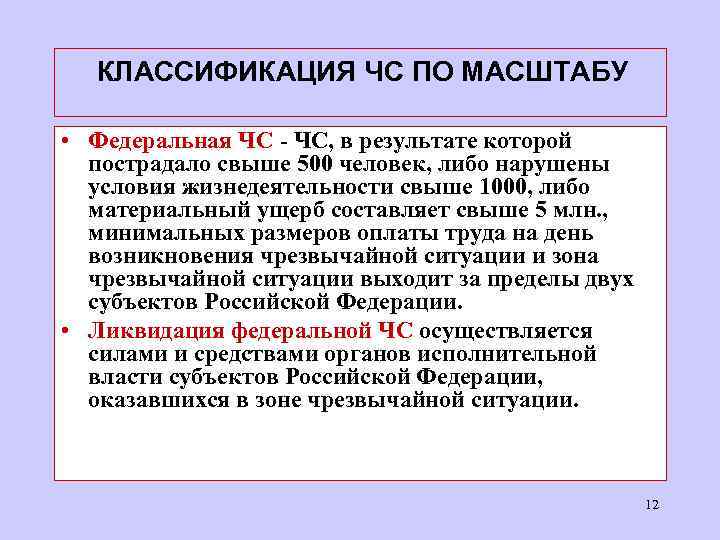 КЛАССИФИКАЦИЯ ЧС ПО МАСШТАБУ

• Федеральная ЧС - ЧС, в результате которой пострадало свыше 500 человек, либо нарушены условия жизнедеятельности свыше 1000, либо материальный ущерб составляет свыше 5 млн., минимальных размеров оплаты труда на день возникновения чрезвычайной ситуации и зона чрезвычайной ситуации выходит за пределы двух субъектов Российской Федерации.

• Ликвидация федеральной ЧС осуществляется силами и средствами органов исполнительной власти субъектов Российской Федерации, оказавшихся в зоне чрезвычайной ситуации.

12